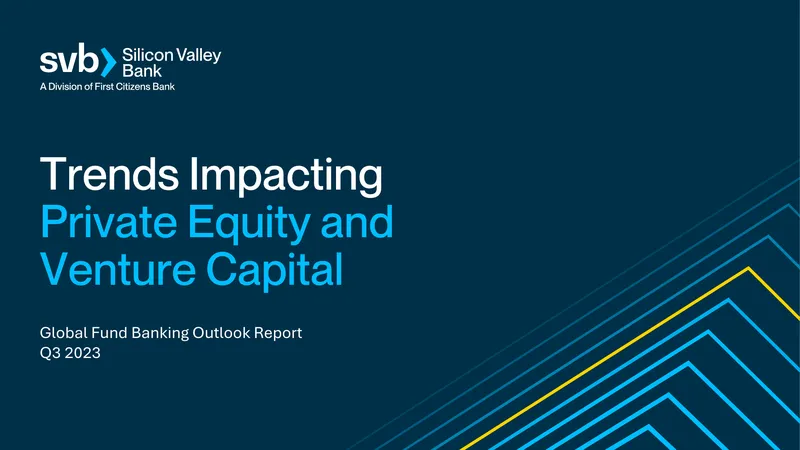 svb Silicon Valley Bank
A Division of First Citizens Bank

Trends Impacting
Private Equity and Venture Capital

Global Fund Banking Outlook Report
Q3 2023